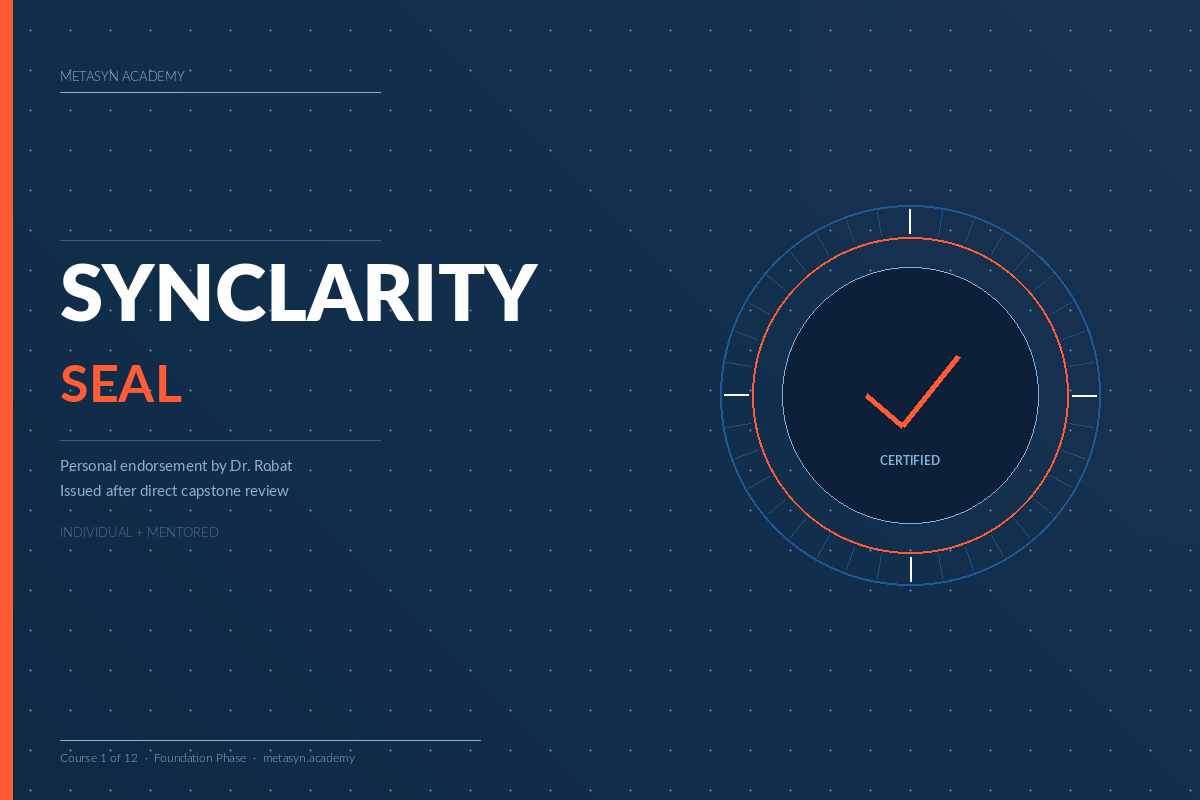 METASYN ACADEMY

SYNCLARITY

SEAL

Personal endorsement by Dr. Robat
Issued after direct capstone review

INDIVIDUAL + MENTORED

CERTIFIED

Course 1 of 12 · Foundation Phase · metasyn.academy